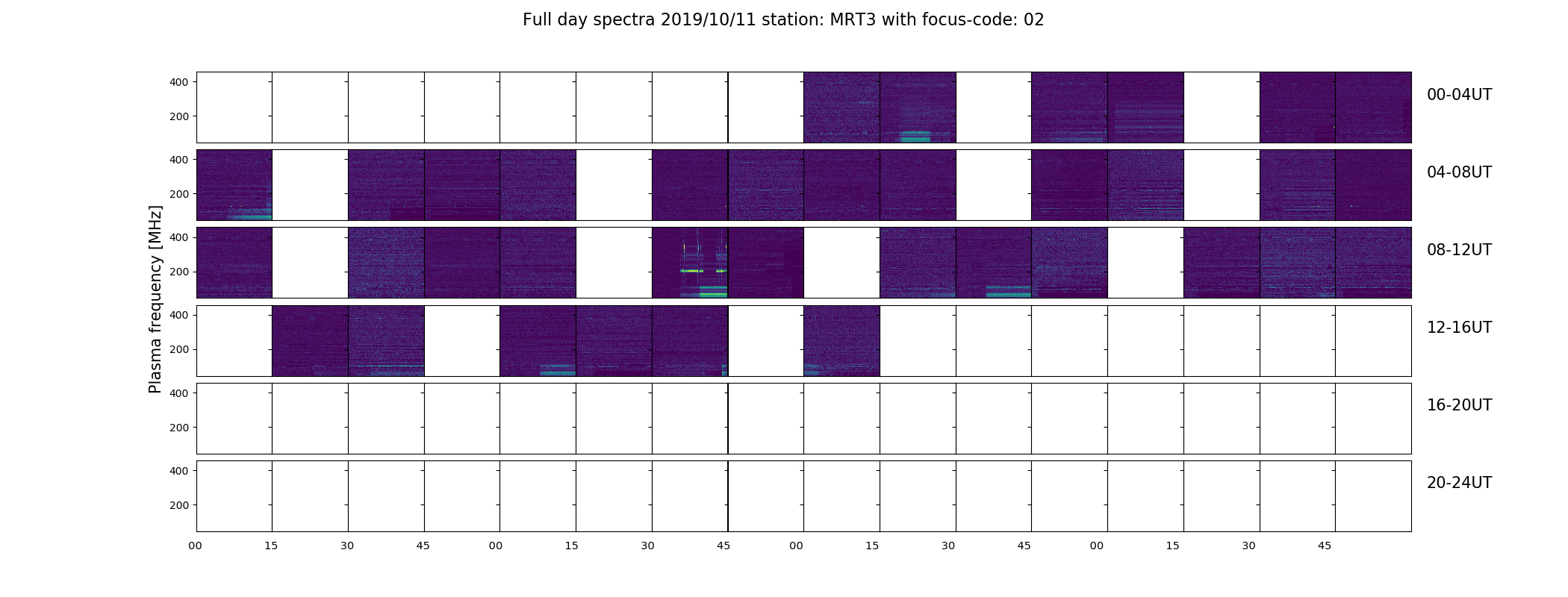 Full day spectra 2019/10/11 station: MRT3 with focus-code: 02

Plasma frequency [MHz]

400
200
00-04UT

400
200
04-08UT

400
200
08-12UT

400
200
12-16UT

400
200
16-20UT

400
200
20-24UT

00 15 30 45 00 15 30 45 00 15 30 45 00 15 30 45